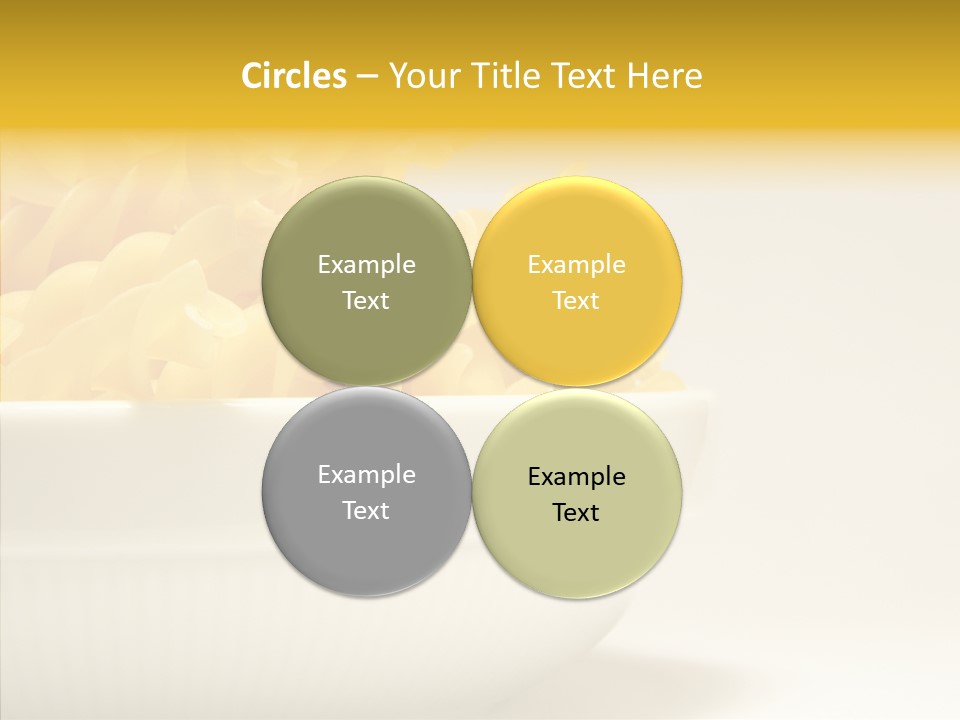 Circles – Your Title Text Here

Example Text

Example Text

Example Text

Example Text